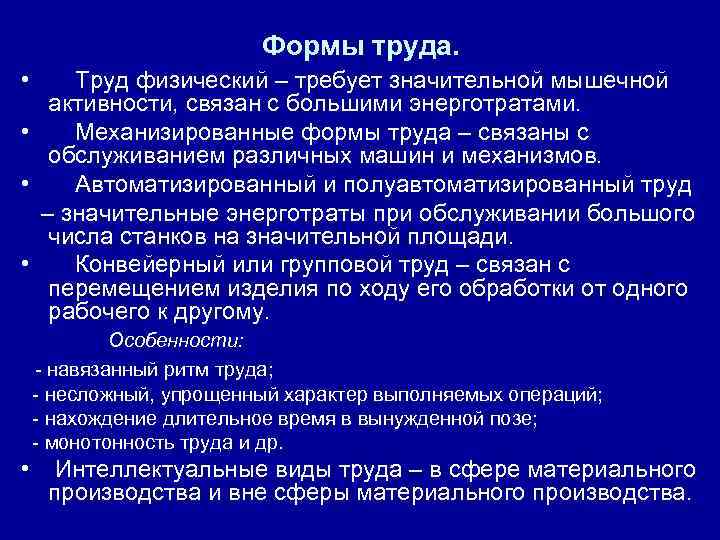 Формы труда.

• Труд физический – требует значительной мышечной активности, связан с большими энерготратами.

• Механизированные формы труда – связаны с обслуживанием различных машин и механизмов.

• Автоматизированный и полуавтоматизированный труд – значительные энерготраты при обслуживании большого числа станков на значительной площади.

• Конвейерный или групповой труд – связан с перемещением изделия по ходу его обработки от одного рабочего к другому.

Особенности:

- навязанный ритм труда;
- несложный, упрощенный характер выполняемых операций;
- нахождение длительное время в вынужденной позе;
- монотонность труда и др.

• Интеллектуальные виды труда – в сфере материального производства и вне сферы материального производства.